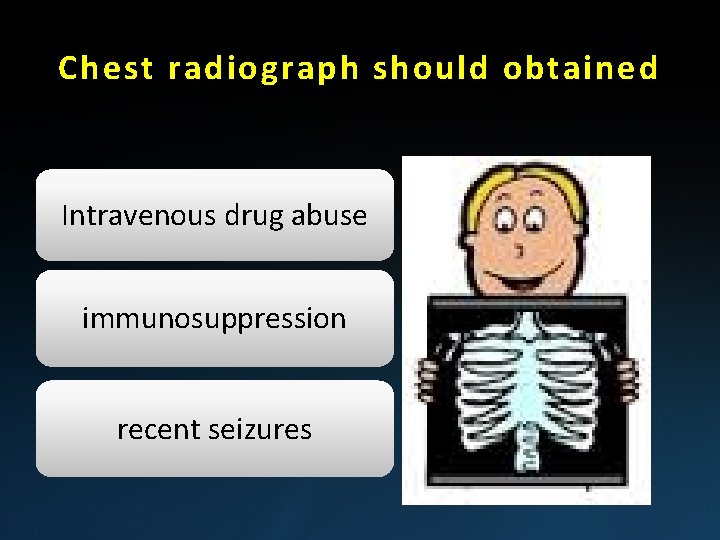 Chest radiograph should obtained

Intravenous drug abuse

immunosuppression

recent seizures